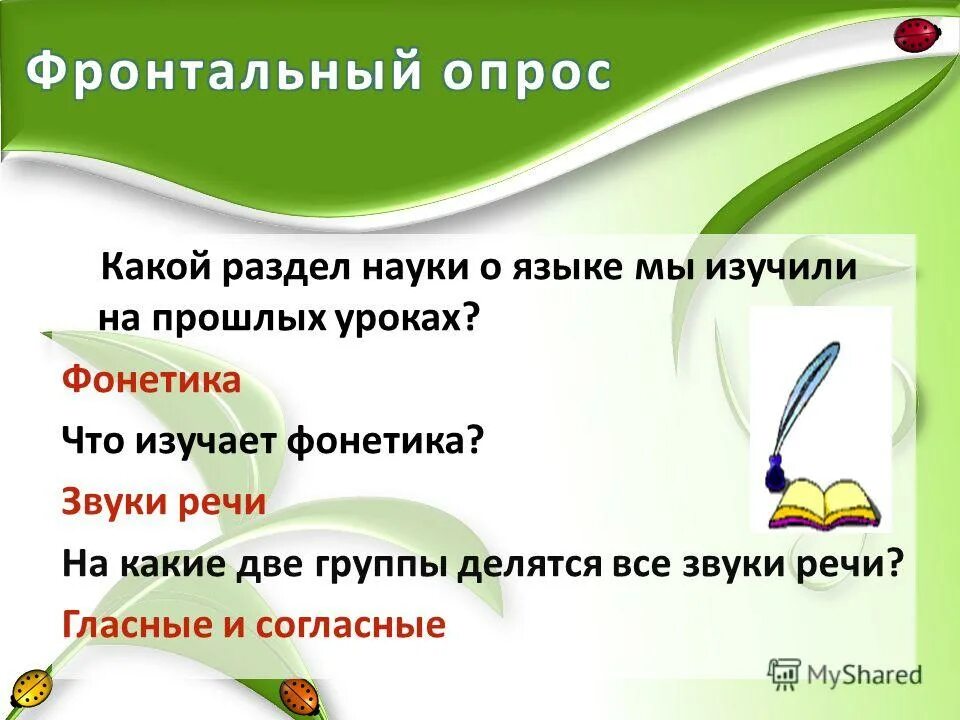 Фронтальный опрос

Какой раздел науки о языке мы изучили на прошлых уроках?

Фонетика

Что изучает фонетика?

Звуки речи

На какие две группы делятся все звуки речи?

Гласные и согласные

MyShared